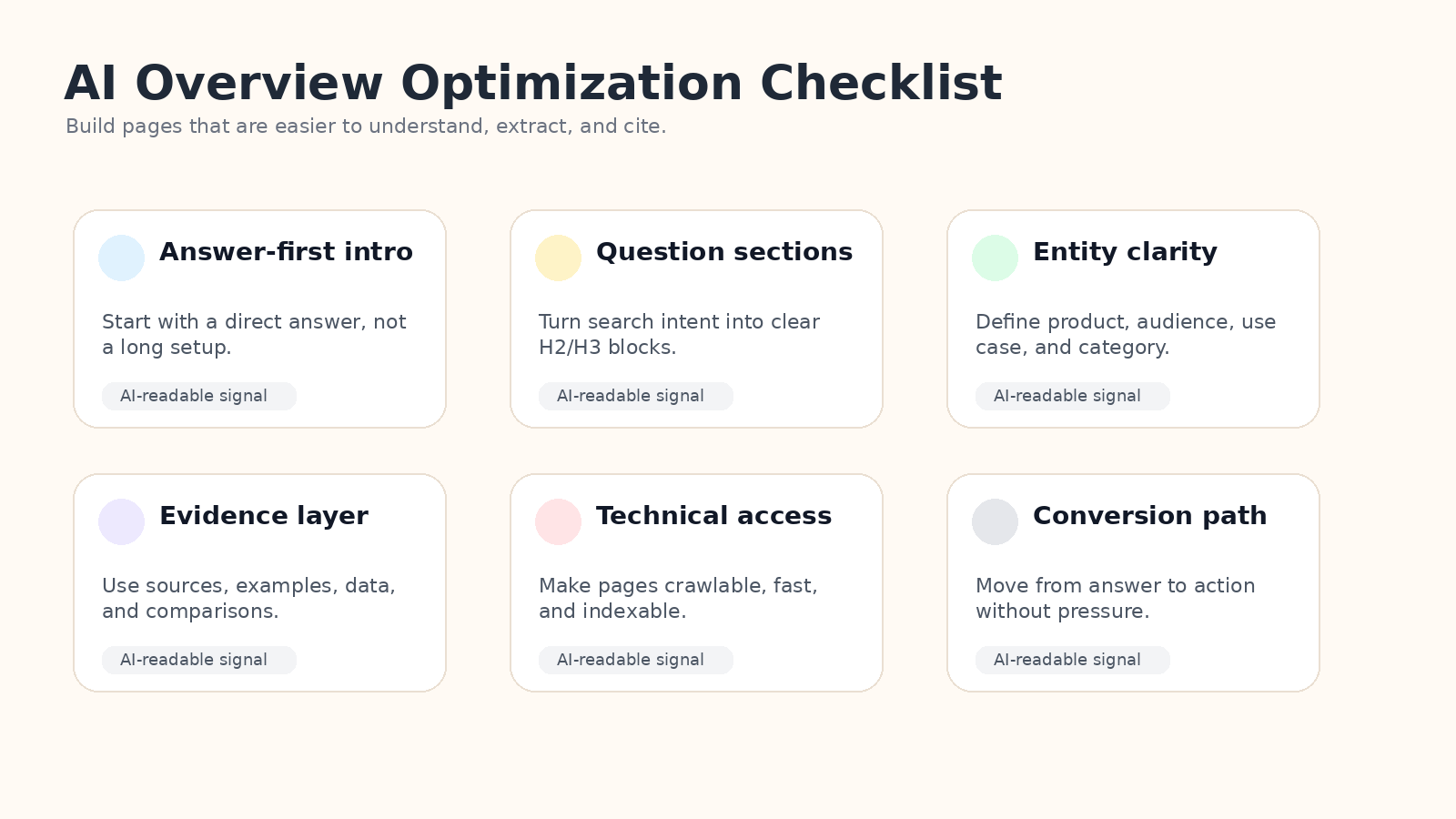 AI Overview Optimization Checklist

Build pages that are easier to understand, extract, and cite.

Answer-first intro

Start with a direct answer, not a long setup.

AI-readable signal

Question sections

Turn search intent into clear H2/H3 blocks.

AI-readable signal

Entity clarity

Define product, audience, use case, and category.

AI-readable signal

Evidence layer

Use sources, examples, data, and comparisons.

AI-readable signal

Technical access

Make pages crawlable, fast, and indexable.

AI-readable signal

Conversion path

Move from answer to action without pressure.

AI-readable signal